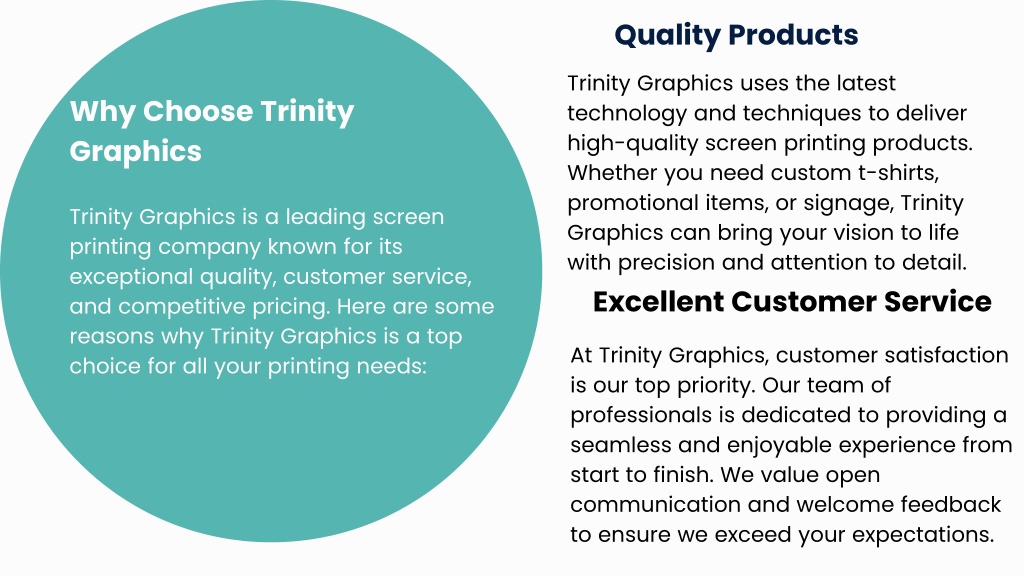 Why Choose Trinity Graphics

Trinity Graphics is a leading screen printing company known for its exceptional quality, customer service, and competitive pricing. Here are some reasons why Trinity Graphics is a top choice for all your printing needs:

Quality Products

Trinity Graphics uses the latest technology and techniques to deliver high-quality screen printing products. Whether you need custom t-shirts, promotional items, or signage, Trinity Graphics can bring your vision to life with precision and attention to detail.

Excellent Customer Service

At Trinity Graphics, customer satisfaction is our top priority. Our team of professionals is dedicated to providing a seamless and enjoyable experience from start to finish. We value open communication and welcome feedback to ensure we exceed your expectations.